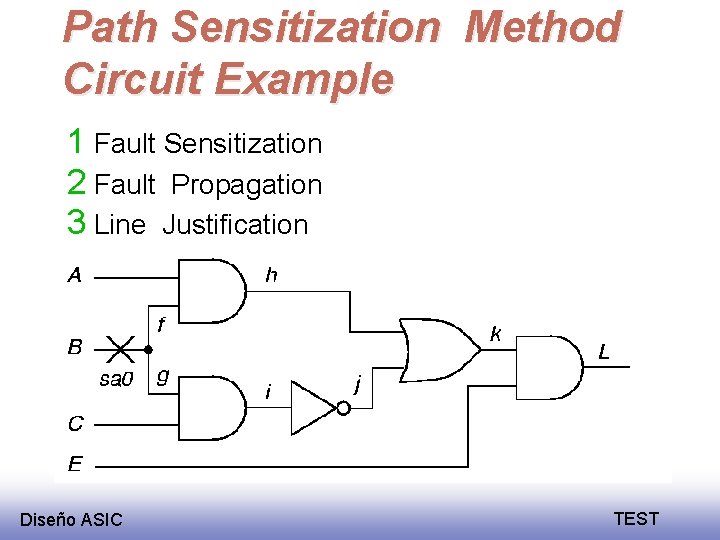 Path Sensitization Method Circuit Example

1 Fault Sensitization
2 Fault Propagation
3 Line Justification

A
h
f
B
sa0
g
i
j
k
L
C
E

Diseño ASIC
TEST